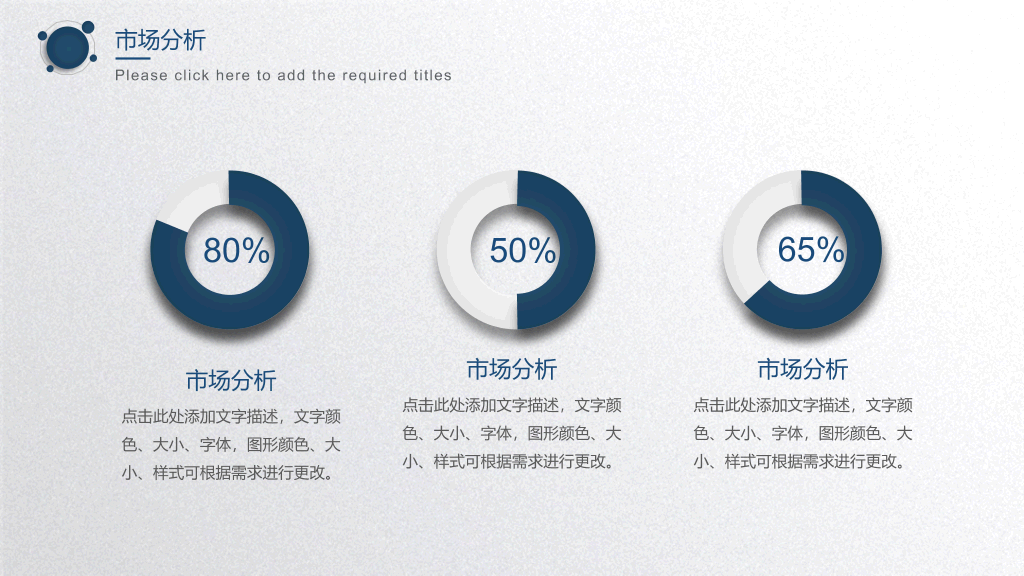 市场分析
Please click here to add the required titles

80%

市场分析

点击此处添加文字描述，文字颜色、大小、字体，图形颜色、大小、样式可根据需求进行更改。

50%

市场分析

点击此处添加文字描述，文字颜色、大小、字体，图形颜色、大小、样式可根据需求进行更改。

65%

市场分析

点击此处添加文字描述，文字颜色、大小、字体，图形颜色、大小、样式可根据需求进行更改。